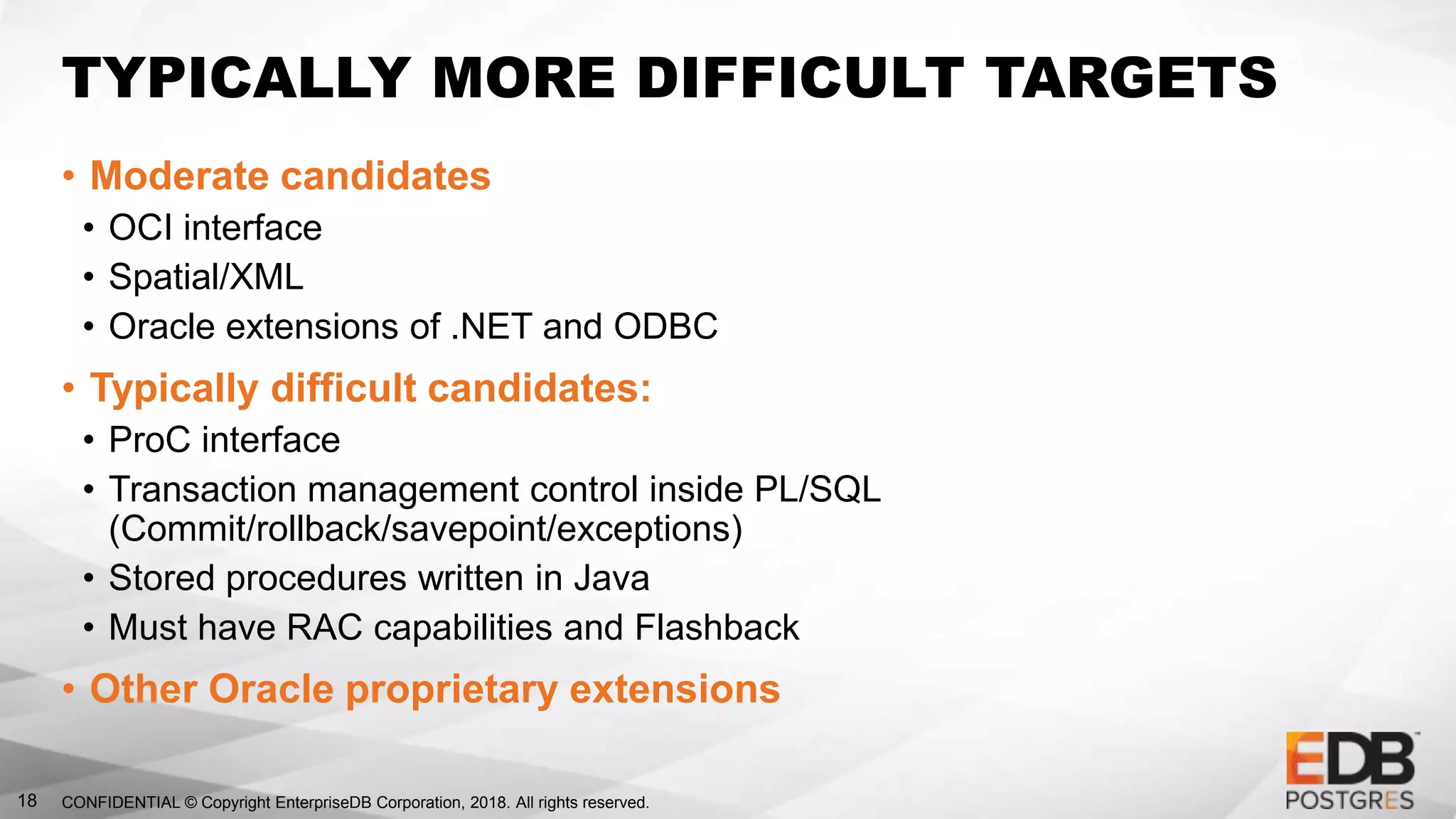 TYPICALLY MORE DIFFICULT TARGETS

• Moderate candidates
  • OCI interface
  • Spatial/XML
  • Oracle extensions of .NET and ODBC
• Typically difficult candidates:
  • ProC interface
  • Transaction management control inside PL/SQL (Commit/rollback/savepoint/exceptions)
  • Stored procedures written in Java
  • Must have RAC capabilities and Flashback
• Other Oracle proprietary extensions

18 CONFIDENTIAL © Copyright EnterpriseDB Corporation, 2018. All rights reserved.

EDB™ POSTGRES